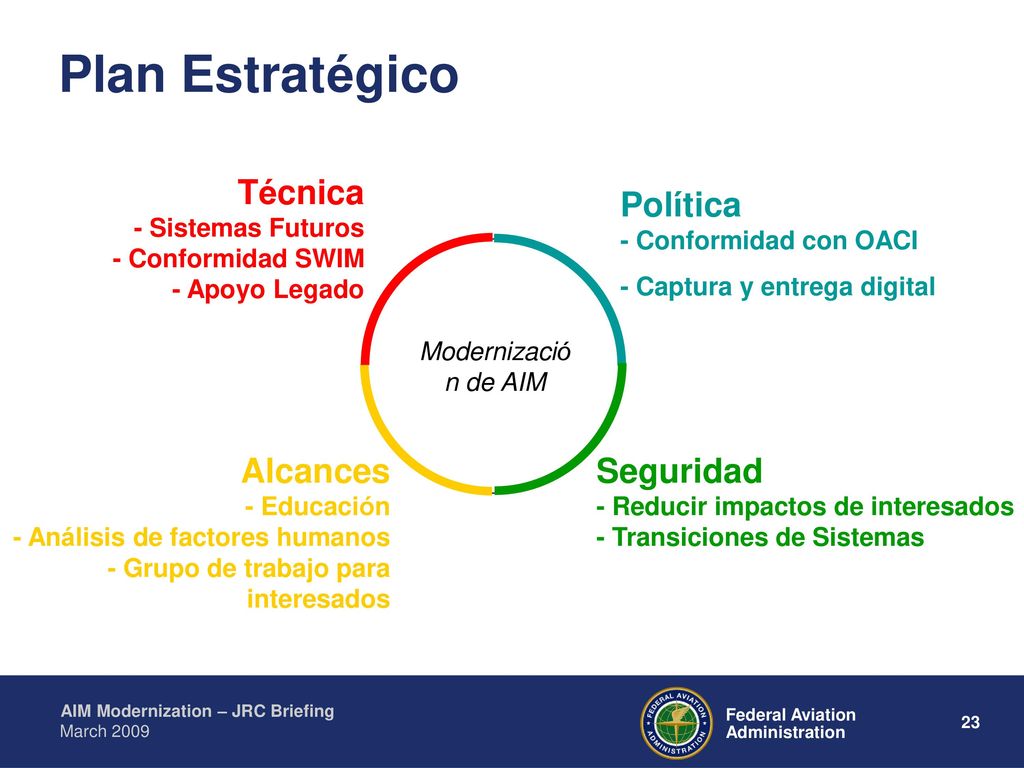 Plan Estratégico

Técnica
- Sistemas Futuros
- Conformidad SWIM
- Apoyo Legado

Política
- Conformidad con OACI
- Captura y entrega digital

Modernizació
n de AIM

Alcances
- Educación
- Análisis de factores humanos
- Grupo de trabajo para interesados

Seguridad
- Reducir impactos de interesados
- Transiciones de Sistemas

AIM Modernization – JRC Briefing
March 2009

FEDERAL AVIATION ADMINISTRATION

Federal Aviation Administration

23